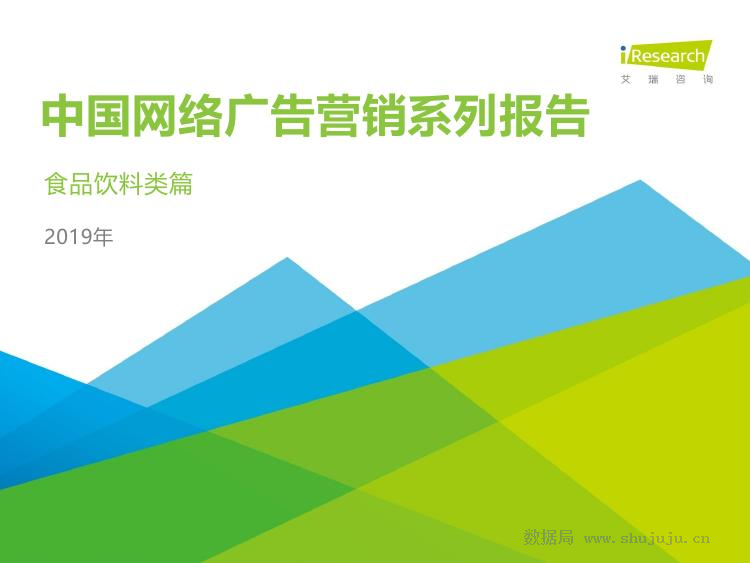 iResearch
艾瑞咨询

中国网络广告营销系列报告

食品饮料类篇

2019年

数据局 www.shujuju.cn